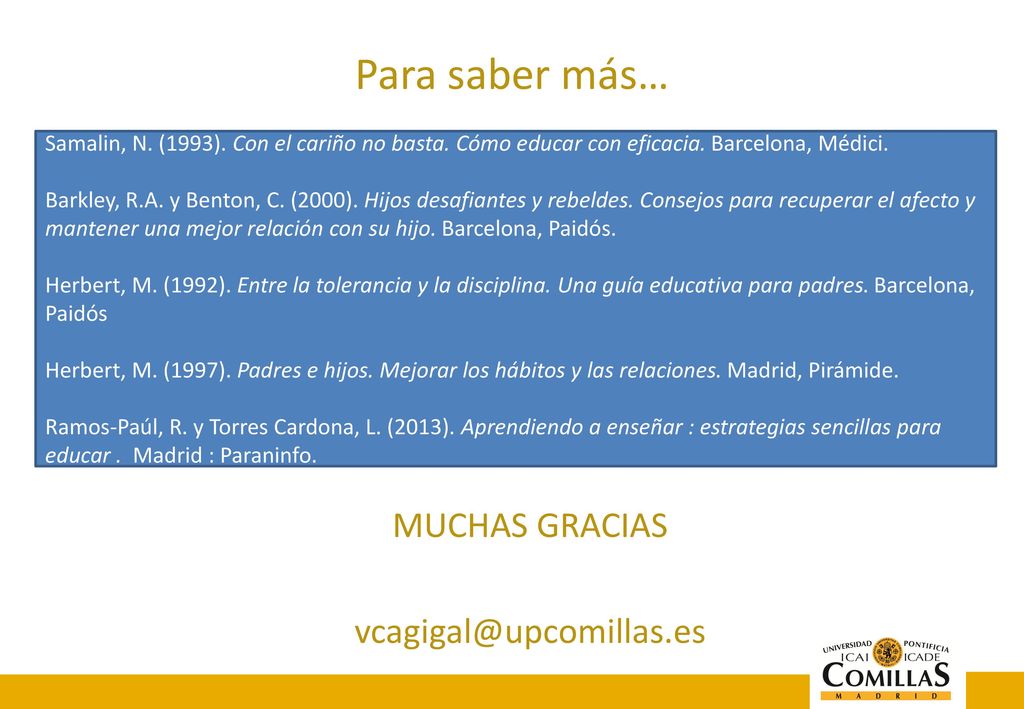 Para saber más…

Samalin, N. (1993). Con el cariño no basta. Cómo educar con eficacia. Barcelona, Médici.

Barkley, R.A. y Benton, C. (2000). Hijos desafiantes y rebeldes. Consejos para recuperar el afecto y mantener una mejor relación con su hijo. Barcelona, Paidós.

Herbert, M. (1992). Entre la tolerancia y la disciplina. Una guía educativa para padres. Barcelona, Paidós

Herbert, M. (1997). Padres e hijos. Mejorar los hábitos y las relaciones. Madrid, Pirámide.

Ramos-Paúl, R. y Torres Cardona, L. (2013). Aprendiendo a enseñar : estrategias sencillas para educar . Madrid : Paraninfo.

MUCHAS GRACIAS

vcagigal@upcomillas.es

UNIVERSIDAD PONTIFICIA
ICAI ICADE
COMILLAS
MADRID